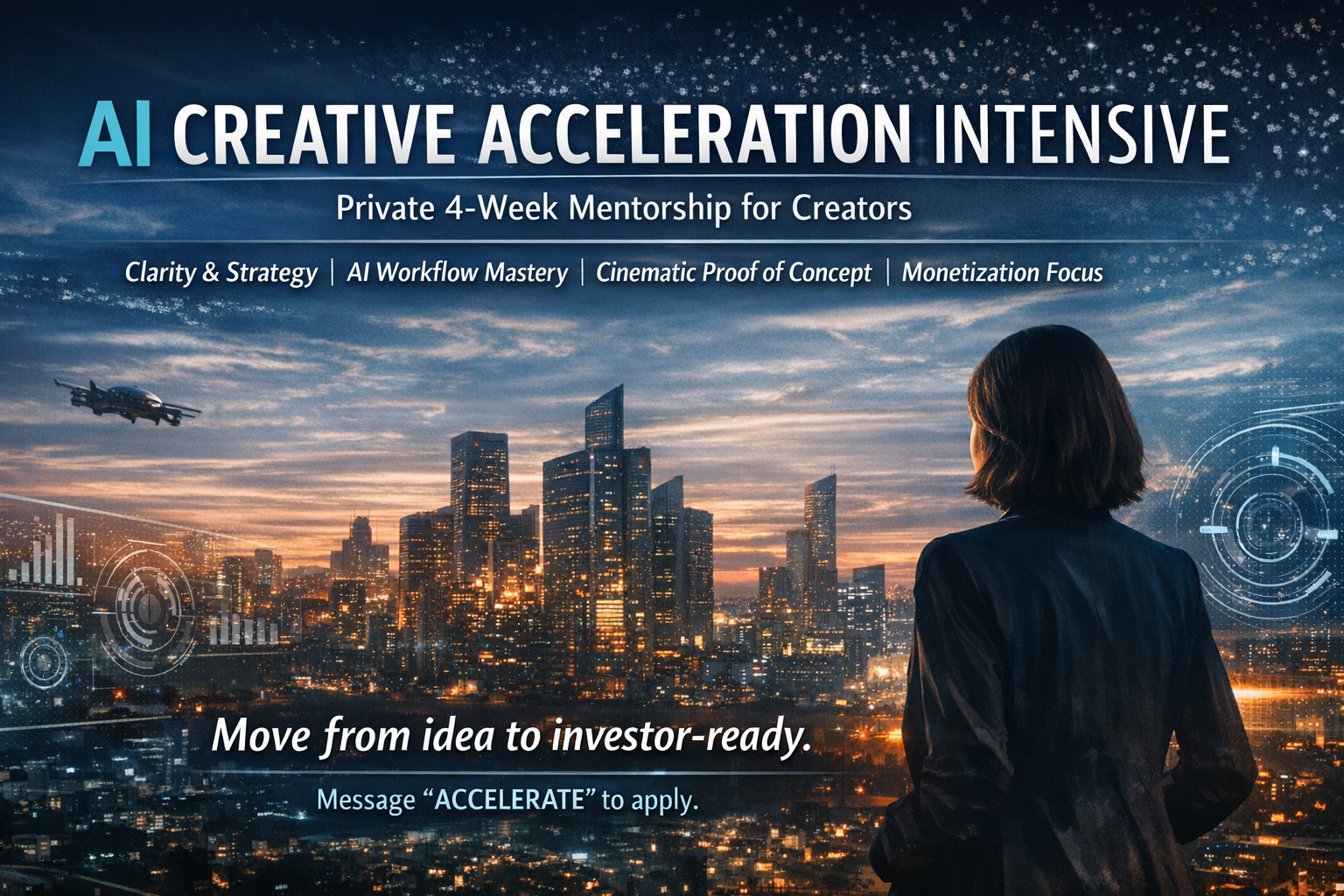 AI CREATIVE ACCELERATION INTENSIVE

Private 4-Week Mentorship for Creators

Clarity & Strategy | AI Workflow Mastery | Cinematic Proof of Concept | Monetization Focus

Move from idea to investor-ready.

Message “ACCELERATE” to apply.